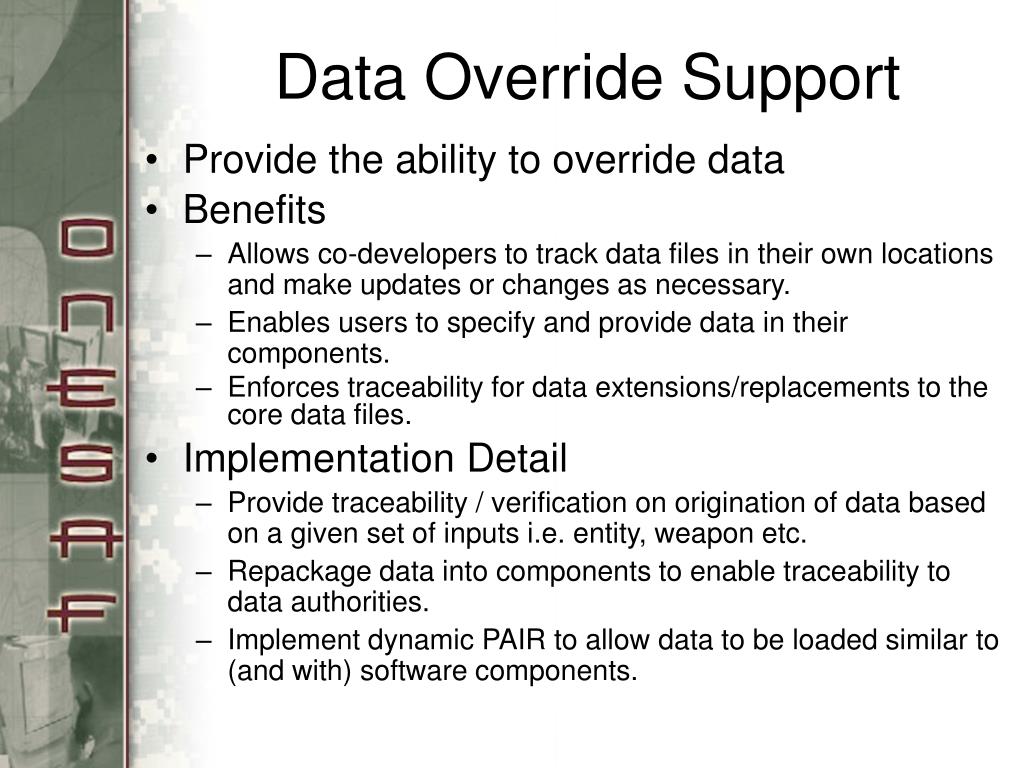 ONESAF

Data Override Support

• Provide the ability to override data
• Benefits
– Allows co-developers to track data files in their own locations and make updates or changes as necessary.
– Enables users to specify and provide data in their components.
– Enforces traceability for data extensions/replacements to the core data files.
• Implementation Detail
– Provide traceability / verification on origination of data based on a given set of inputs i.e. entity, weapon etc.
– Repackage data into components to enable traceability to data authorities.
– Implement dynamic PAIR to allow data to be loaded similar to (and with) software components.